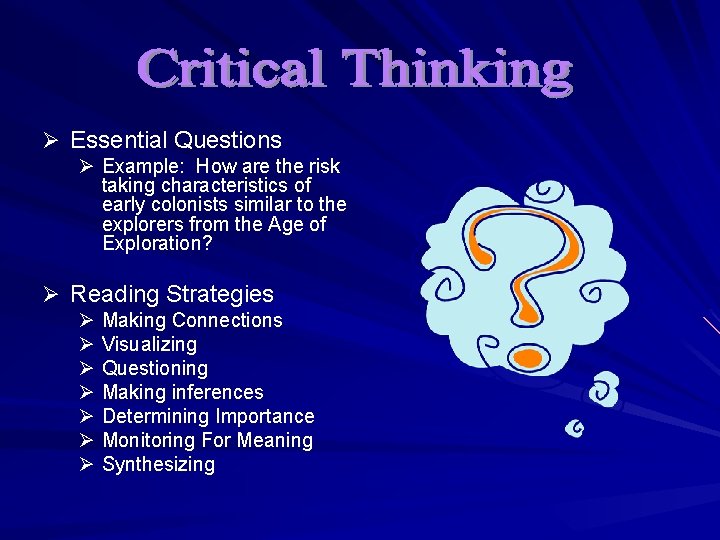 Critical Thinking

➢ Essential Questions
➢ Example: How are the risk taking characteristics of early colonists similar to the explorers from the Age of Exploration?

➢ Reading Strategies
➢ Making Connections
➢ Visualizing
➢ Questioning
➢ Making inferences
➢ Determining Importance
➢ Monitoring For Meaning
➢ Synthesizing